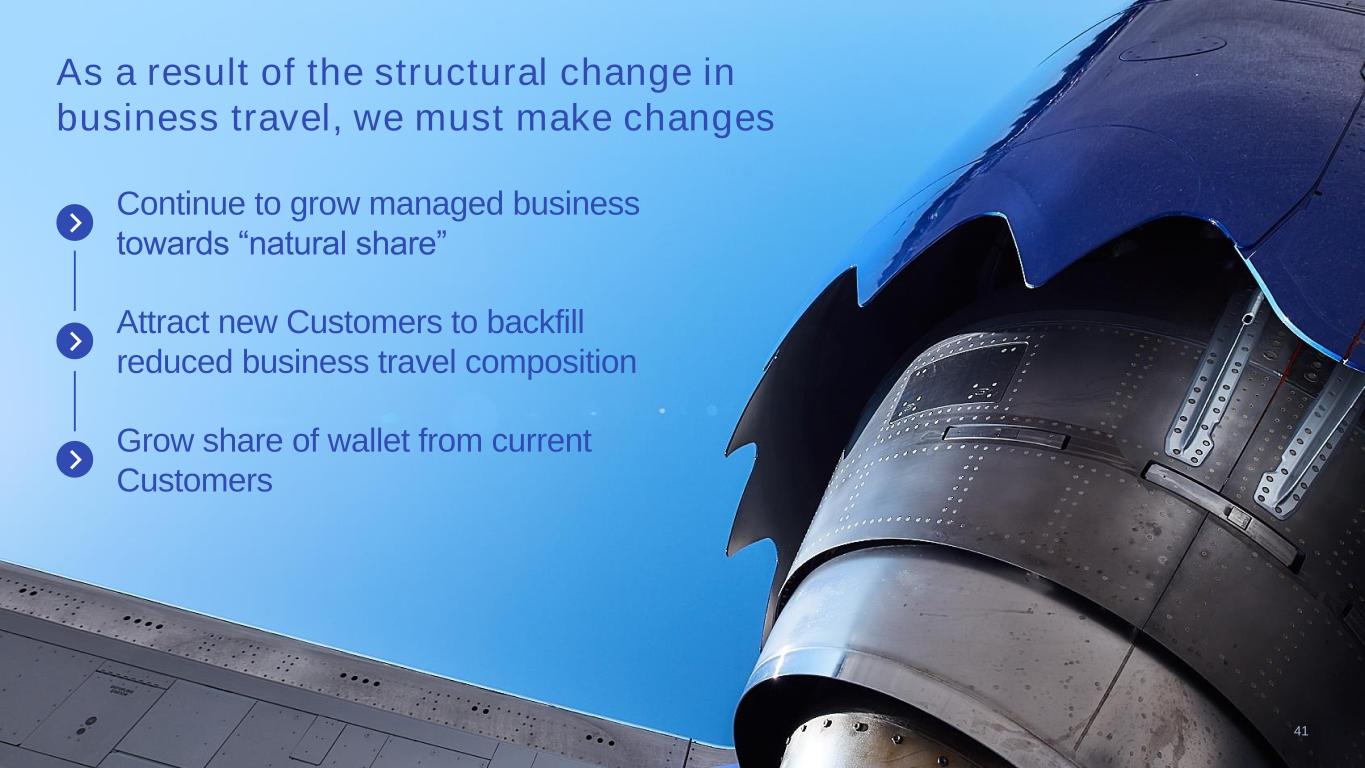 As a result of the structural change in business travel, we must make changes

Continue to grow managed business towards “natural share”

Attract new Customers to backfill reduced business travel composition

Grow share of wallet from current Customers

41